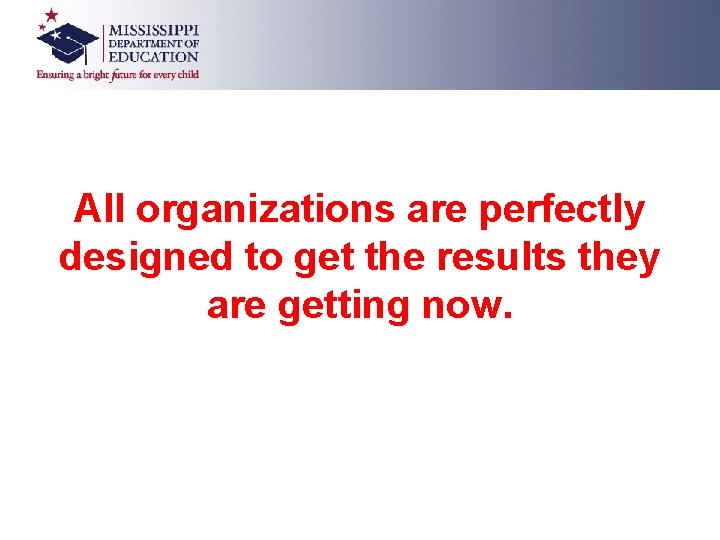 MISSISSIPPI
DEPARTMENT OF
EDUCATION
Ensuring a bright future for every child

All organizations are perfectly designed to get the results they are getting now.